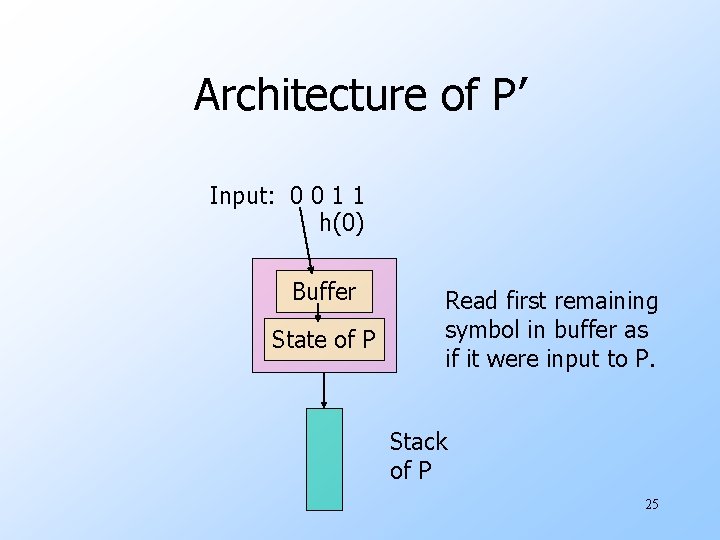 Architecture of P’

Input: 0 0 1 1
h(0)

Buffer

State of P

Read first remaining symbol in buffer as if it were input to P.

Stack of P

25